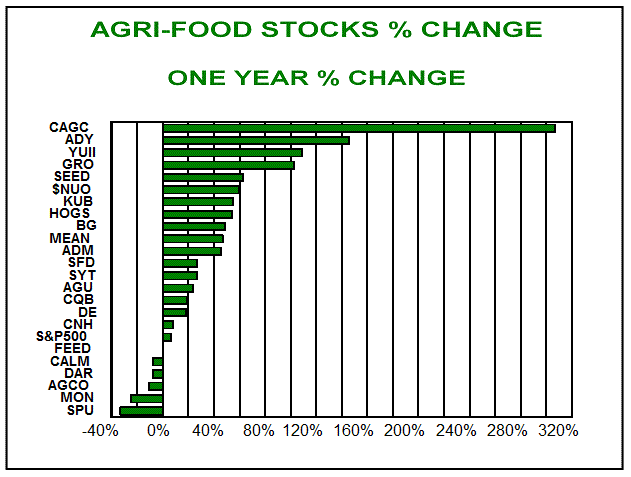 AGRI-FOOD STOCKS % CHANGE

ONE YEAR % CHANGE

CAGC
ADY
YUII
GRO
SEED
$NUO
KUB
HOGS
BG
MEAN
ADM
SFD
SYT
AGU
CQB
DE
CNH
S&P500
FEED
CALM
DAR
AGCO
MON
SPU

-40% 0% 40% 80% 120% 160% 200% 240% 280% 320%